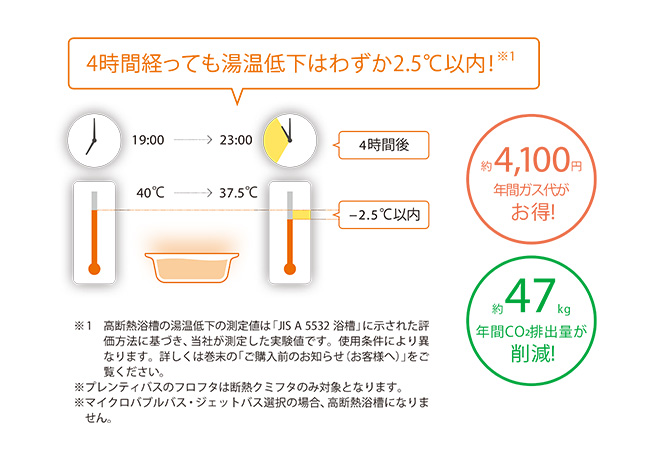 4時間経っても湯温低下はわずか2.5℃以内!※1

19:00 → 23:00

4時間後

40℃ → 37.5℃

−2.5℃以内

約4,100円
年間ガス代が
お得!

約47kg
年間$CO_2$排出量が
削減!

※1 高断熱浴槽の湯温低下の測定値は「JIS A 5532 浴槽」に示された評価方法に基づき、当社が測定した実験値です。使用条件により異なります。詳しくは巻末の「ご購入前のお知らせ(お客様へ)」をご覧ください。
※プレンティバスのフロフタは断熱クミフタのみ対象となります。
※マイクロバブルバス・ジェットバス選択の場合、高断熱浴槽になりません。